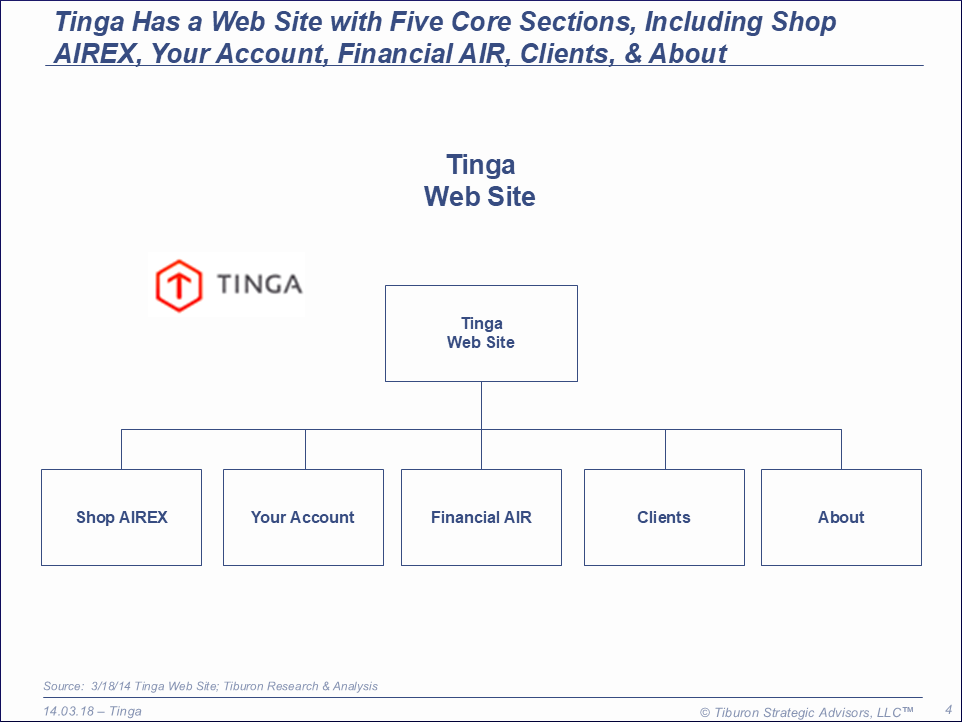 Tinga Has a Web Site with Five Core Sections, Including Shop AIREX, Your Account, Financial AIR, Clients, & About

Tinga
Web Site

TINGA

Tinga
Web Site

Shop AIREX

Your Account

Financial AIR

Clients

About

Source: 3/18/14 Tinga Web Site; Tiburon Research & Analysis

14.03.18 – Tinga

© Tiburon Strategic Advisors, LLC™

4